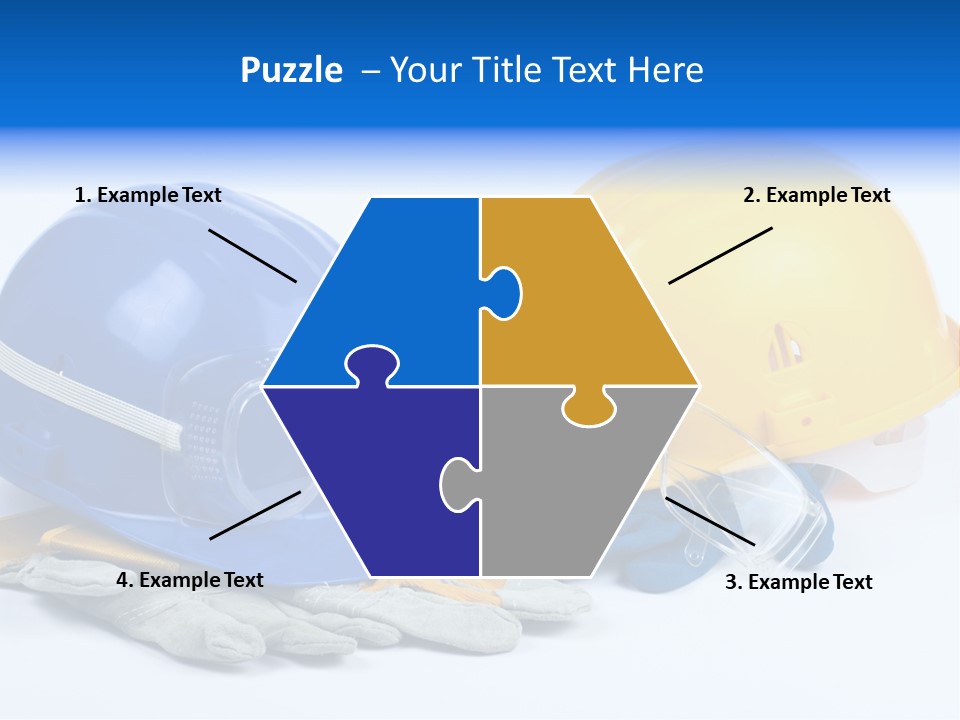 Puzzle – Your Title Text Here

1. Example Text

2. Example Text

4. Example Text

3. Example Text